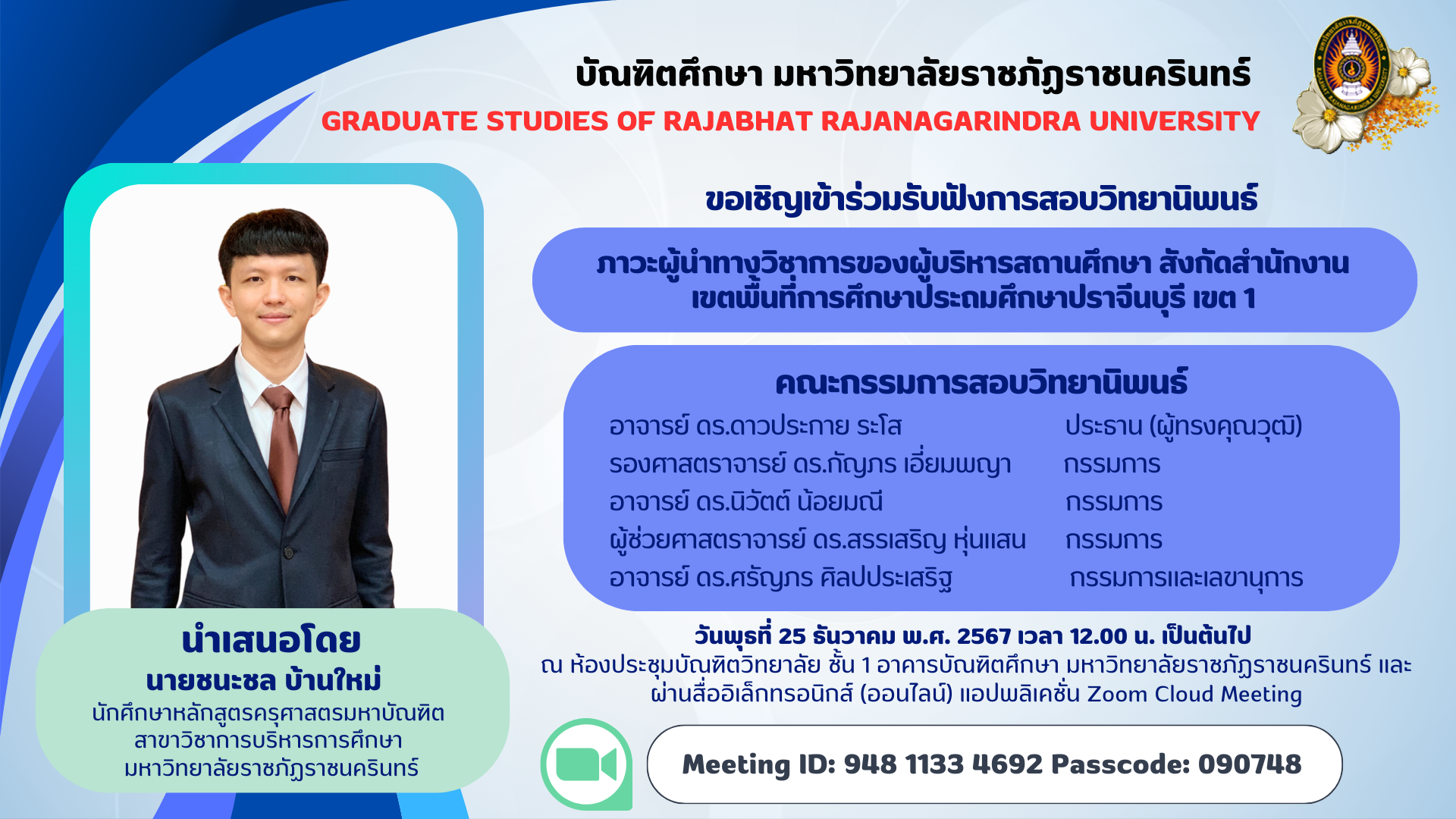 บัณฑิตศึกษา มหาวิทยาลัยราชภัฏราชนครินทร์
GRADUATE STUDIES OF RAJABHAT RAJANAGARINDRA UNIVERSITY

ขอเชิญเข้าร่วมรับฟังการสอบวิทยานิพนธ์

ภาวะผู้นำทางวิชาการของผู้บริหารสถานศึกษา สังกัดสำนักงานเขตพื้นที่การศึกษาประถมศึกษาปราจีนบุรี เขต 1

คณะกรรมการสอบวิทยานิพนธ์

| | |
|---|---|
| อาจารย์ ดร.ดาวประกาย ระโส | ประธาน (ผู้ทรงคุณวุฒิ) |
| รองศาสตราจารย์ ดร.กัญภร เอี่ยมพญา | กรรมการ |
| อาจารย์ ดร.นิวัตต์ น้อยมณี | กรรมการ |
| ผู้ช่วยศาสตราจารย์ ดร.สรรเสริญ หุ่นแสน | กรรมการ |
| อาจารย์ ดร.ศรัญภร ศิลปประเสริฐ | กรรมการและเลขานุการ |

วันพุธที่ 25 ธันวาคม พ.ศ. 2567 เวลา 12.00 น. เป็นต้นไป
ณ ห้องประชุมบัณฑิตวิทยาลัย ชั้น 1 อาคารบัณฑิตศึกษา มหาวิทยาลัยราชภัฏราชนครินทร์ และผ่านสื่ออิเล็กทรอนิกส์ (ออนไลน์) แอปพลิเคชั่น Zoom Cloud Meeting

Meeting ID: 948 1133 4692 Passcode: 090748

นำเสนอโดย
นายชนะชล บ้านใหม่
นักศึกษาหลักสูตรครุศาสตรมหาบัณฑิต
สาขาวิชาการบริหารการศึกษา
มหาวิทยาลัยราชภัฏราชนครินทร์